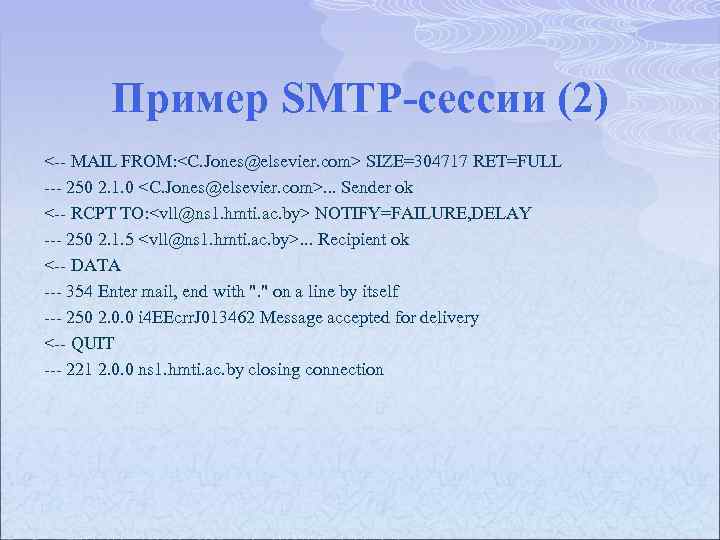 Пример SMTP-сессии (2)

<-- MAIL FROM:<C.Jones@elsevier.com> SIZE=304717 RET=FULL
--- 250 2.1.0 <C.Jones@elsevier.com>... Sender ok
<-- RCPT TO:<vll@ns1.hmti.ac.by> NOTIFY=FAILURE,DELAY
--- 250 2.1.5 <vll@ns1.hmti.ac.by>... Recipient ok
<-- DATA
--- 354 Enter mail, end with "." on a line by itself
--- 250 2.0.0 i4EEcrrJ013462 Message accepted for delivery
<-- QUIT
--- 221 2.0.0 ns1.hmti.ac.by closing connection